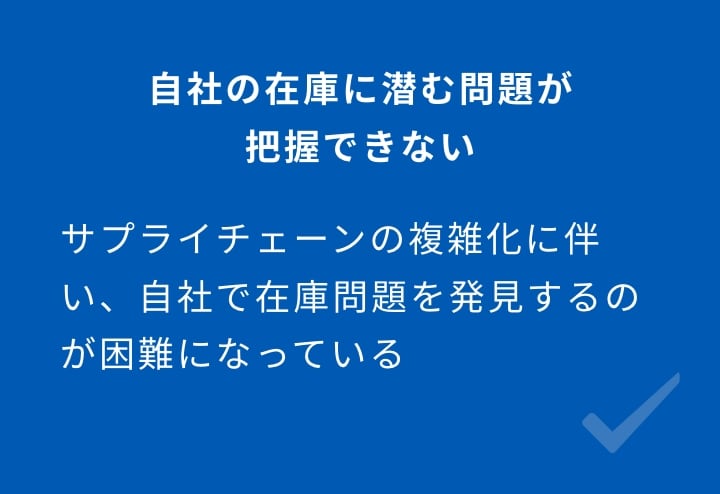 自社の在庫に潜む問題が把握できない

サプライチェーンの複雑化に伴い、自社で在庫問題を発見するのが困難になっている